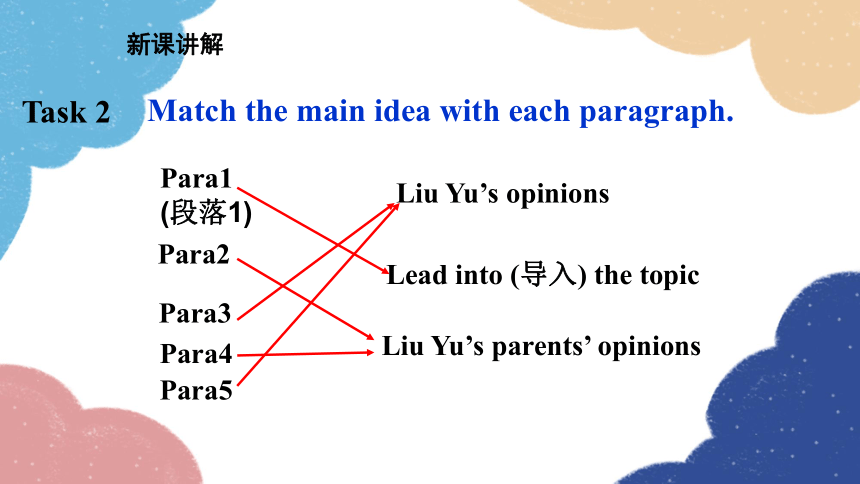 新课讲解

Task 2 Match the main idea with each paragraph.

Para1 (段落1)

Para2

Para3

Para4

Para5

Liu Yu’s opinions

Lead into (导入) the topic

Liu Yu’s parents’ opinions